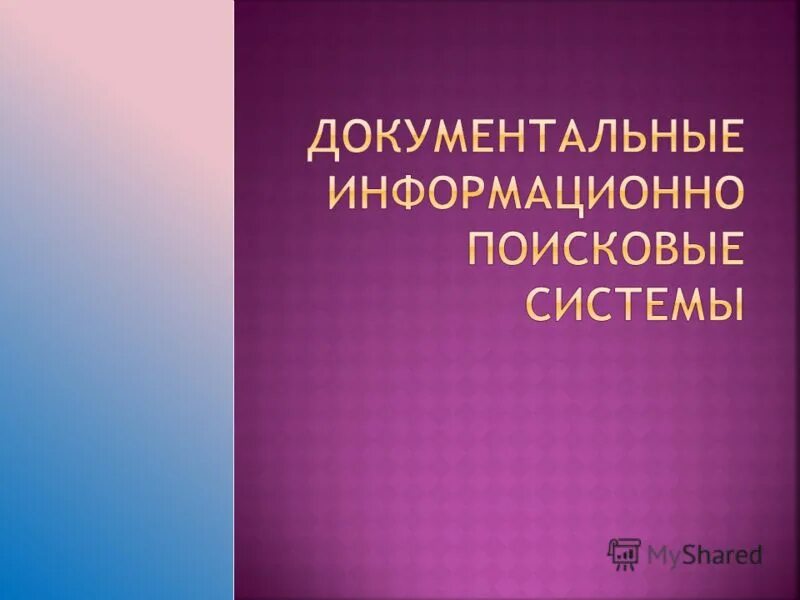 ДОКУМЕНТАЛЬНЫЕ ИНФОРМАЦИОННО ПОИСКОВЫЕ СИСТЕМЫ

MyShared